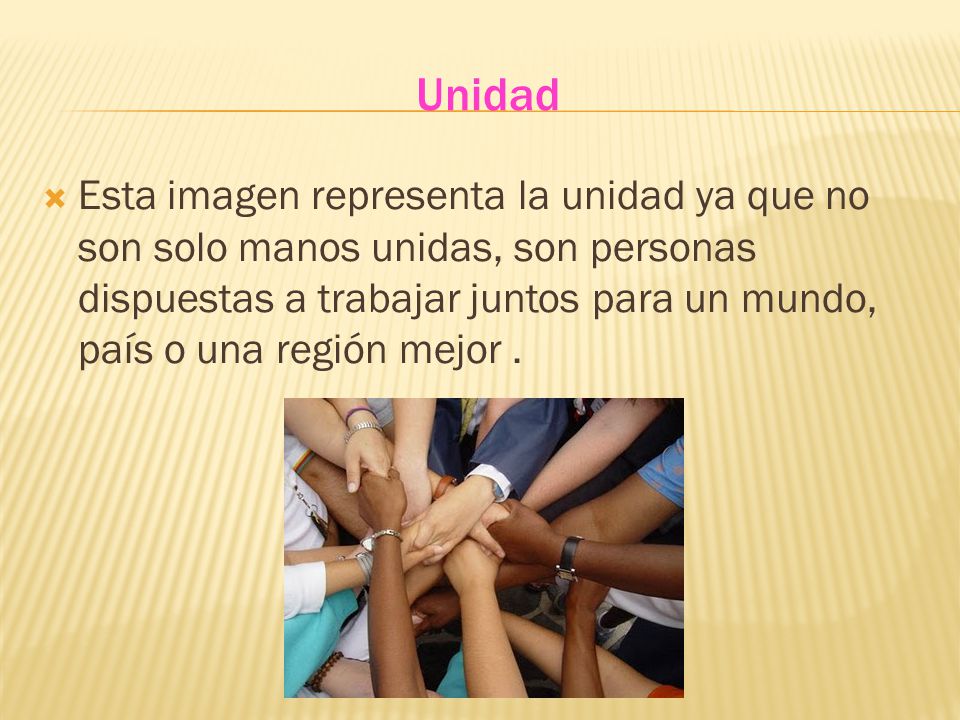 Unidad

Esta imagen representa la unidad ya que no son solo manos unidas, son personas dispuestas a trabajar juntos para un mundo, país o una región mejor .